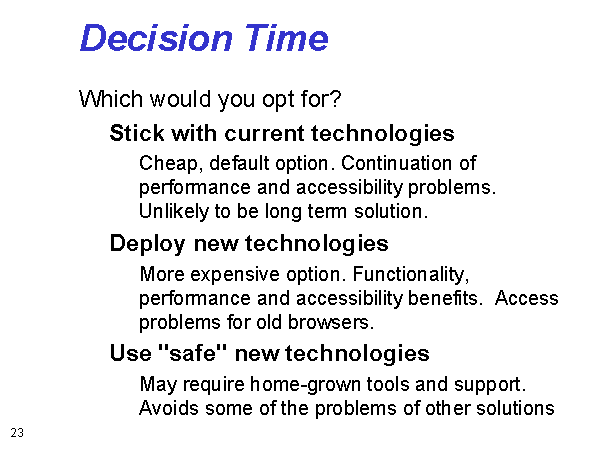 Decision Time

Which would you opt for?

Stick with current technologies

Cheap, default option. Continuation of performance and accessibility problems. Unlikely to be long term solution.

Deploy new technologies

More expensive option. Functionality, performance and accessibility benefits. Access problems for old browsers.

Use "safe" new technologies

May require home-grown tools and support. Avoids some of the problems of other solutions

23